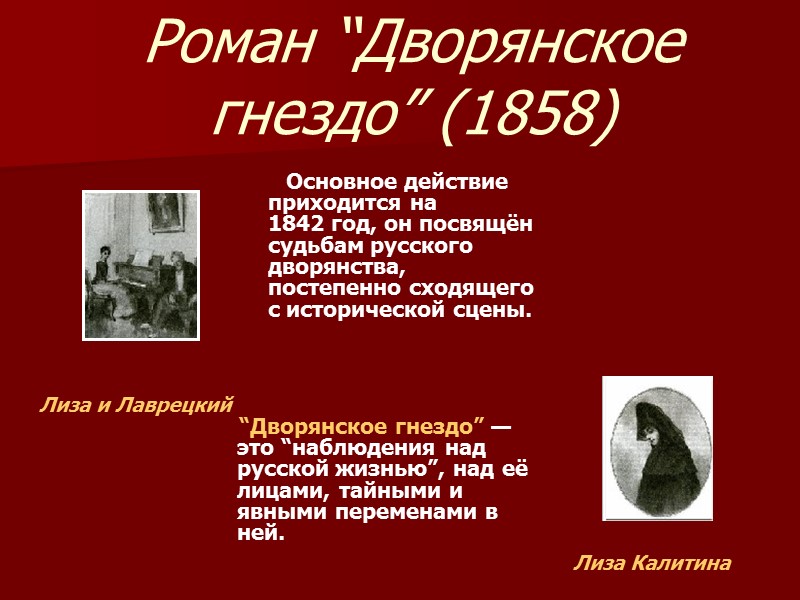 Роман “Дворянское гнездо” (1858)

Основное действие приходится на 1842 год, он посвящён судьбам русского дворянства, постепенно сходящего с исторической сцены.

Лиза и Лаврецкий

“Дворянское гнездо” — это “наблюдения над русской жизнью”, над её лицами, тайными и явными переменами в ней.

Лиза Калитина